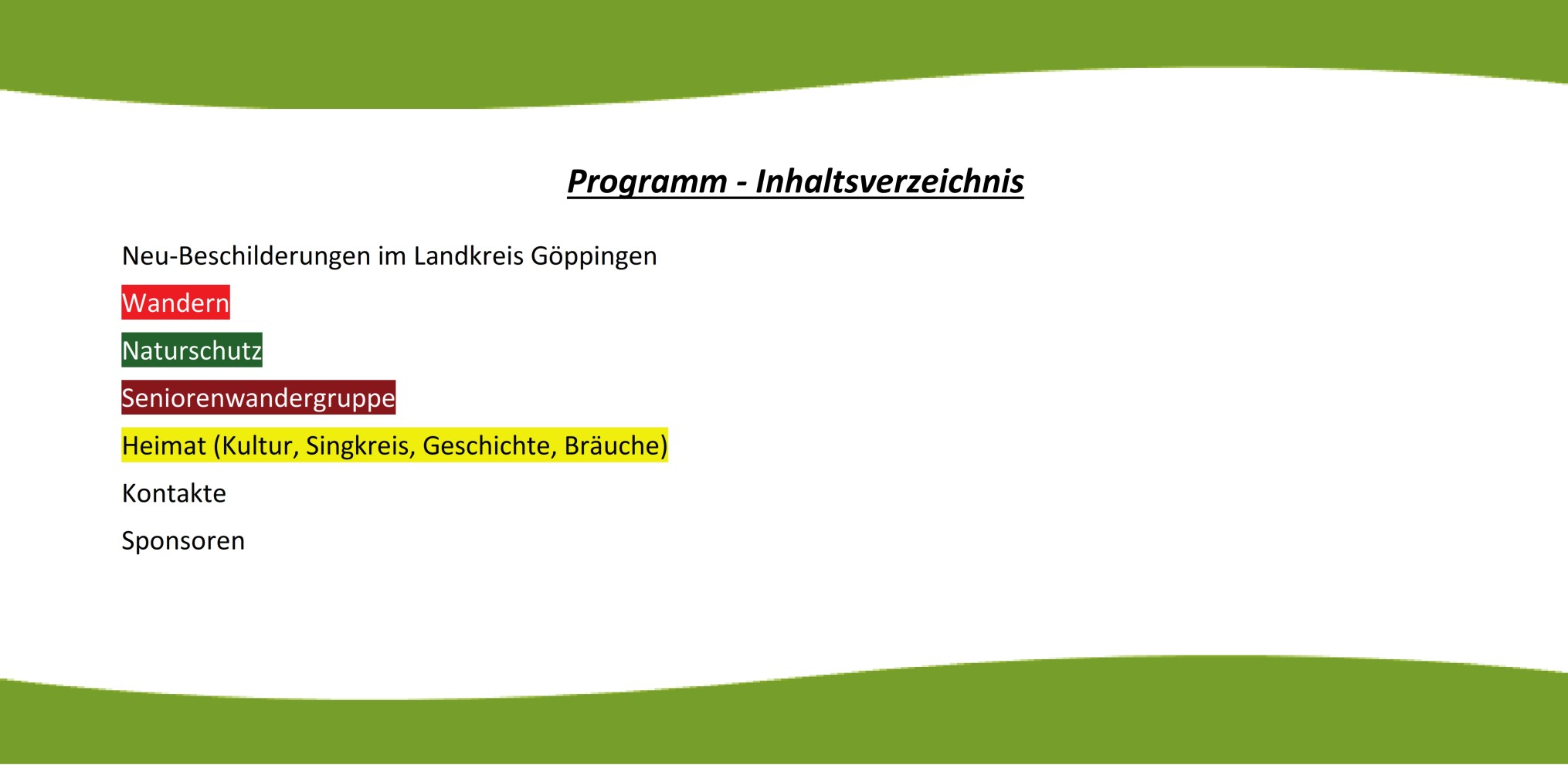 Programm - Inhaltsverzeichnis

Neu-Beschilderungen im Landkreis Göppingen

Wandern

Naturschutz

Seniorenwandergruppe

Heimat (Kultur, Singkreis, Geschichte, Bräuche)

Kontakte

Sponsoren